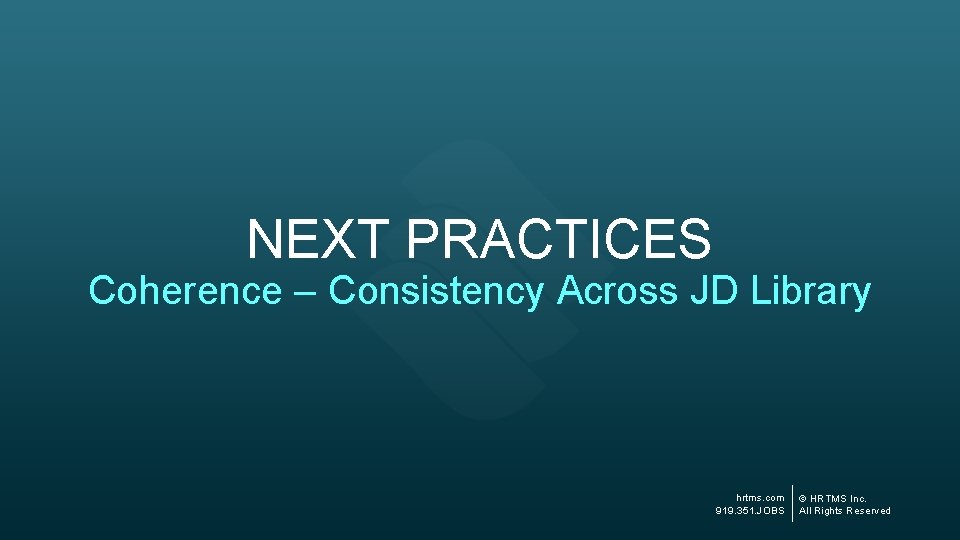 NEXT PRACTICES

Coherence – Consistency Across JD Library

hrtms.com
919.351.JOBS

© HRTMS Inc.
All Rights Reserved